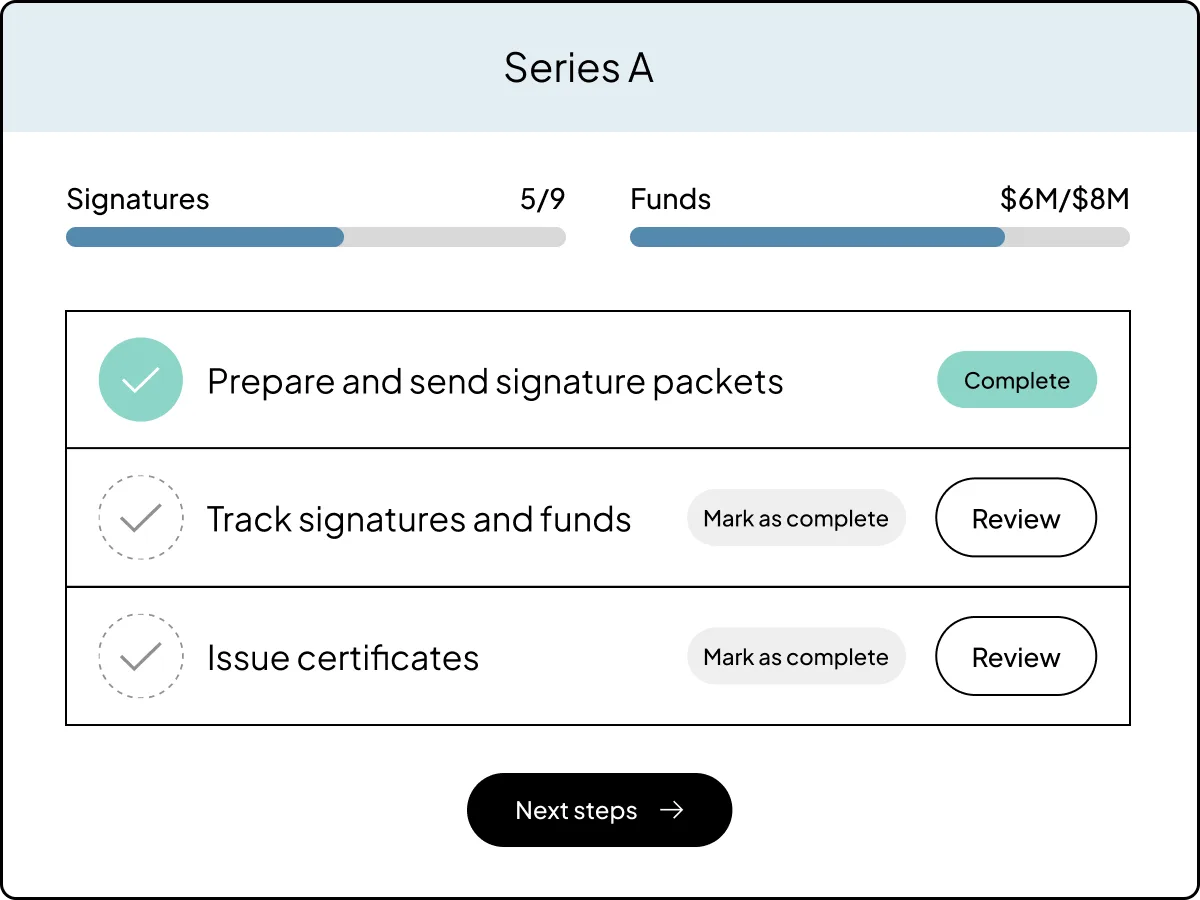 Series A

Signatures 5/9

Funds \$6M/\$8M

Prepare and send signature packets Complete

Track signatures and funds Mark as complete Review

Issue certificates Mark as complete Review

Next steps →